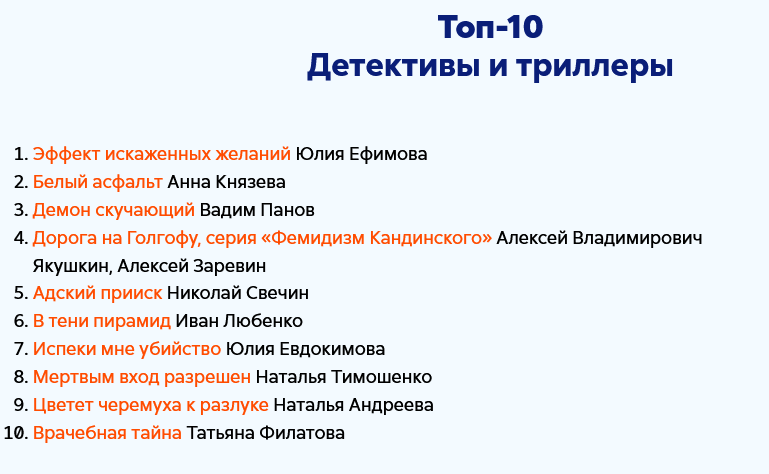 Топ-10
Детективы и триллеры

1. Эффект искаженных желаний Юлия Ефимова
2. Белый асфальт Анна Князева
3. Демон скучающий Вадим Панов
4. Дорога на Голгофу, серия «Фемидизм Кандинского» Алексей Владимирович Якушкин, Алексей Заревин
5. Адский прииск Николай Свечин
6. В тени пирамид Иван Любенко
7. Испеки мне убийство Юлия Евдокимова
8. Мертвым вход разрешен Наталья Тимошенко
9. Цветет черемуха к разлуке Наталья Андреева
10. Врачебная тайна Татьяна Филатова